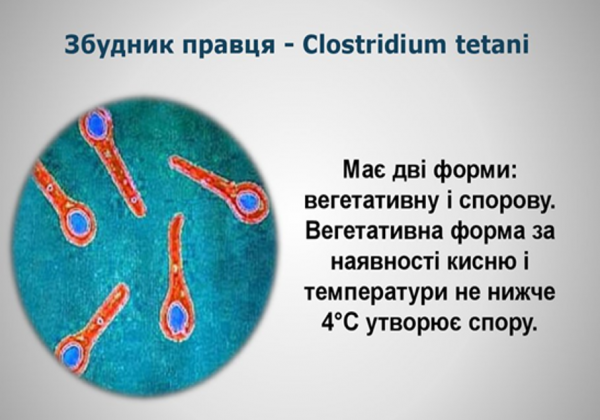 Збудник правця - Clostridium tetani

Має дві форми: вегетативну і спорову. Вегетативна форма за наявності кисню і температури не нижче 4°С утворює спору.